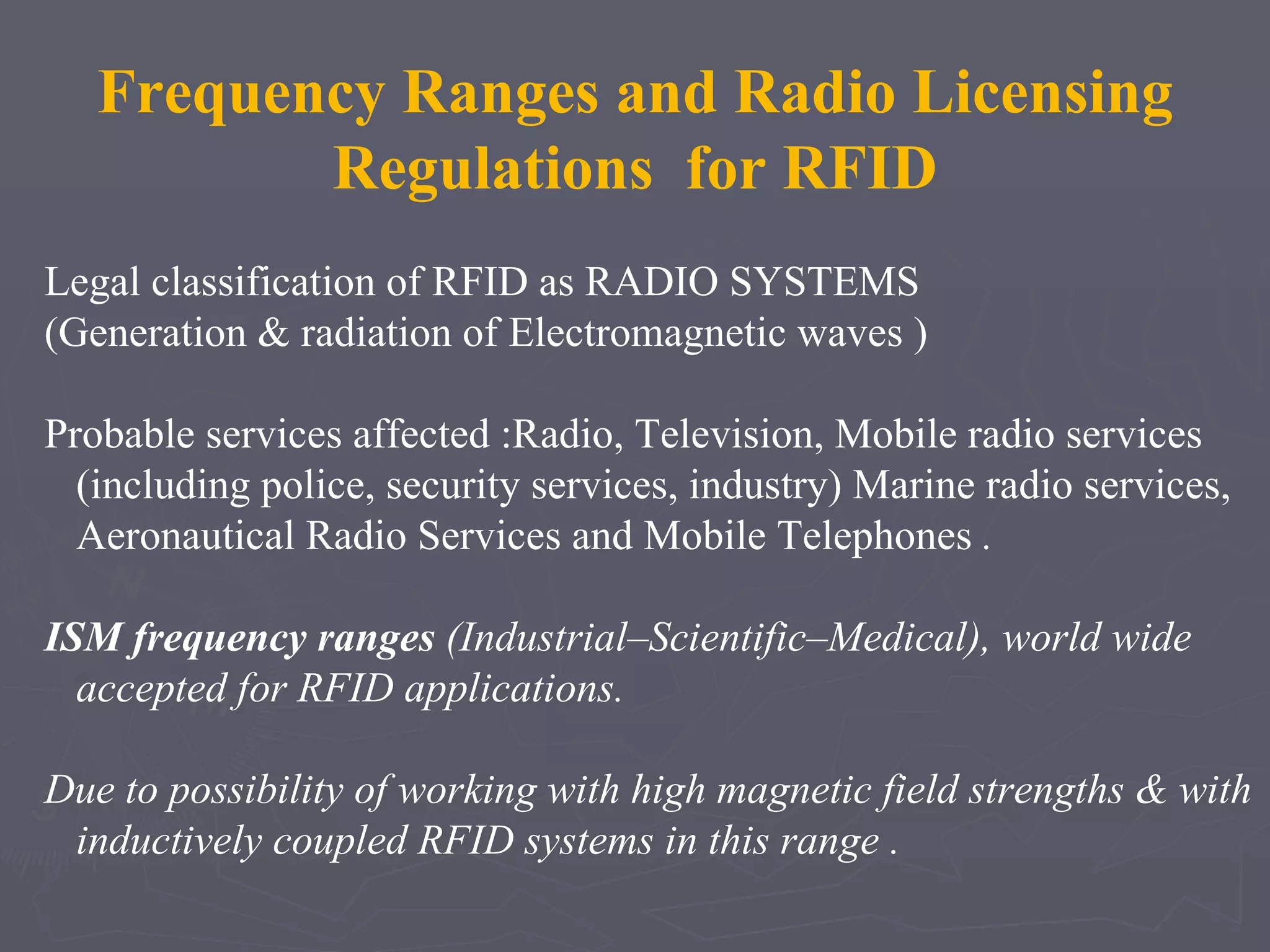 Frequency Ranges and Radio Licensing Regulations for RFID

Legal classification of RFID as RADIO SYSTEMS
(Generation & radiation of Electromagnetic waves )

Probable services affected :Radio, Television, Mobile radio services (including police, security services, industry) Marine radio services, Aeronautical Radio Services and Mobile Telephones .

ISM frequency ranges (Industrial–Scientific–Medical), world wide accepted for RFID applications.

Due to possibility of working with high magnetic field strengths & with inductively coupled RFID systems in this range .